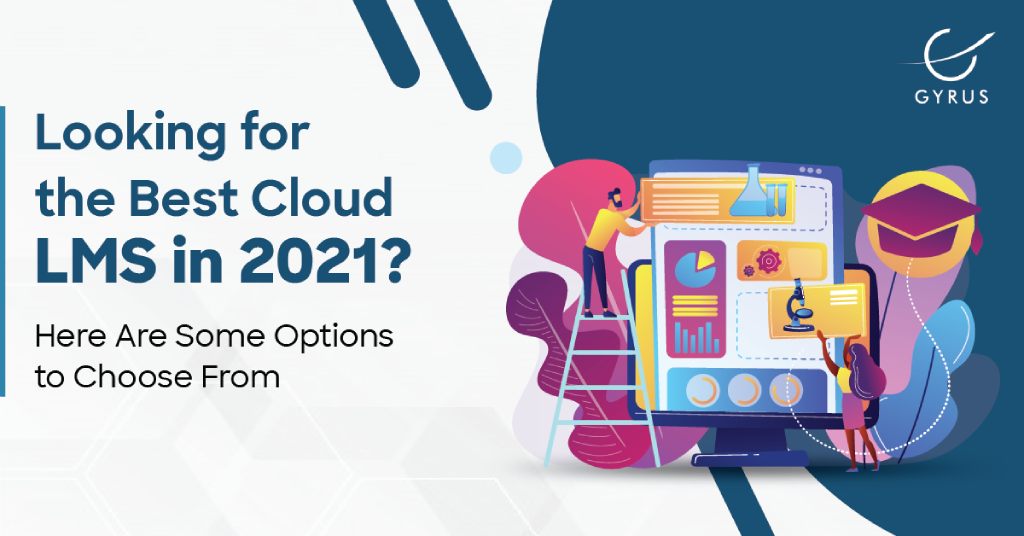 GYRUS

Looking for the Best Cloud LMS in 2021?

Here Are Some Options to Choose From